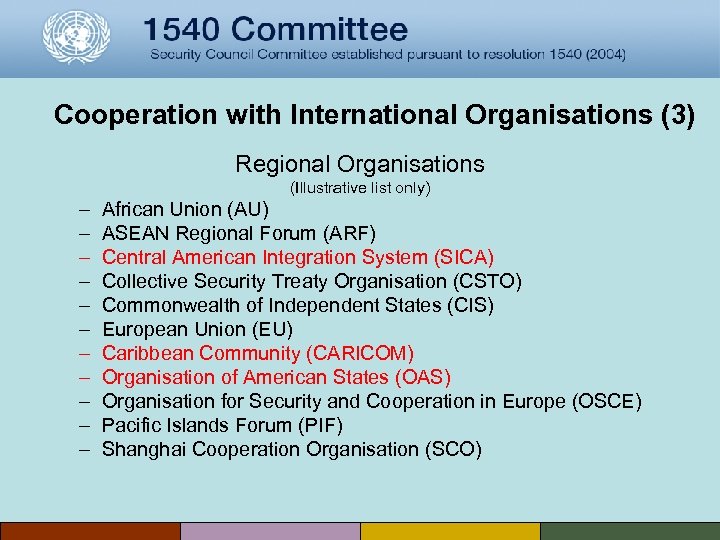 1540 Committee
Security Council Committee established pursuant to resolution 1540 (2004)

Cooperation with International Organisations (3)

Regional Organisations
(Illustrative list only)

– African Union (AU)
– ASEAN Regional Forum (ARF)
– Central American Integration System (SICA)
– Collective Security Treaty Organisation (CSTO)
– Commonwealth of Independent States (CIS)
– European Union (EU)
– Caribbean Community (CARICOM)
– Organisation of American States (OAS)
– Organisation for Security and Cooperation in Europe (OSCE)
– Pacific Islands Forum (PIF)
– Shanghai Cooperation Organisation (SCO)